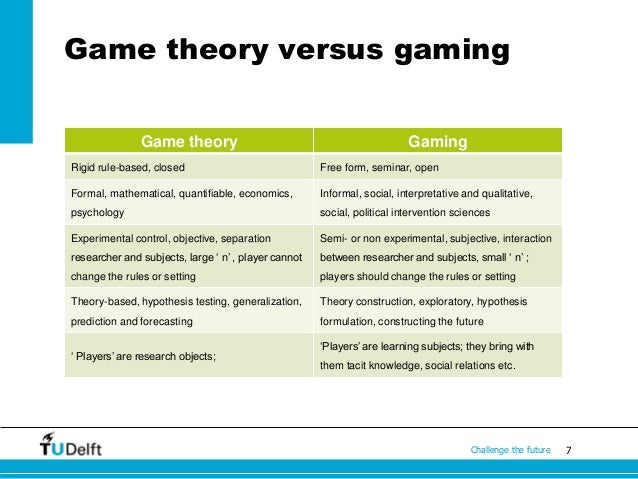 Game theory versus gaming

| Game theory | Gaming |
|---|---|
| Rigid rule-based, closed | Free form, seminar, open |
| Formal, mathematical, quantifiable, economics, psychology | Informal, social, interpretative and qualitative, social, political intervention sciences |
| Experimental control, objective, separation researcher and subjects, large ‘ n’ , player cannot change the rules or setting | Semi- or non experimental, subjective, interaction between researcher and subjects, small ‘ n’ ; players should change the rules or setting |
| Theory-based, hypothesis testing, generalization, prediction and forecasting | Theory construction, exploratory, hypothesis formulation, constructing the future |
| ‘ Players’ are research objects; | ‘Players’ are learning subjects; they bring with them tacit knowledge, social relations etc. |

TUDelft

Challenge the future 7